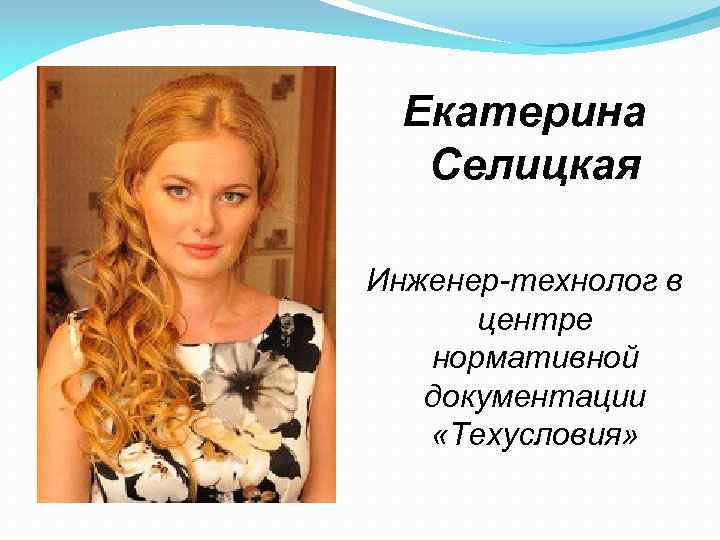 Екатерина Селицкая

Инженер-технолог в центре нормативной документации «Техусловия»